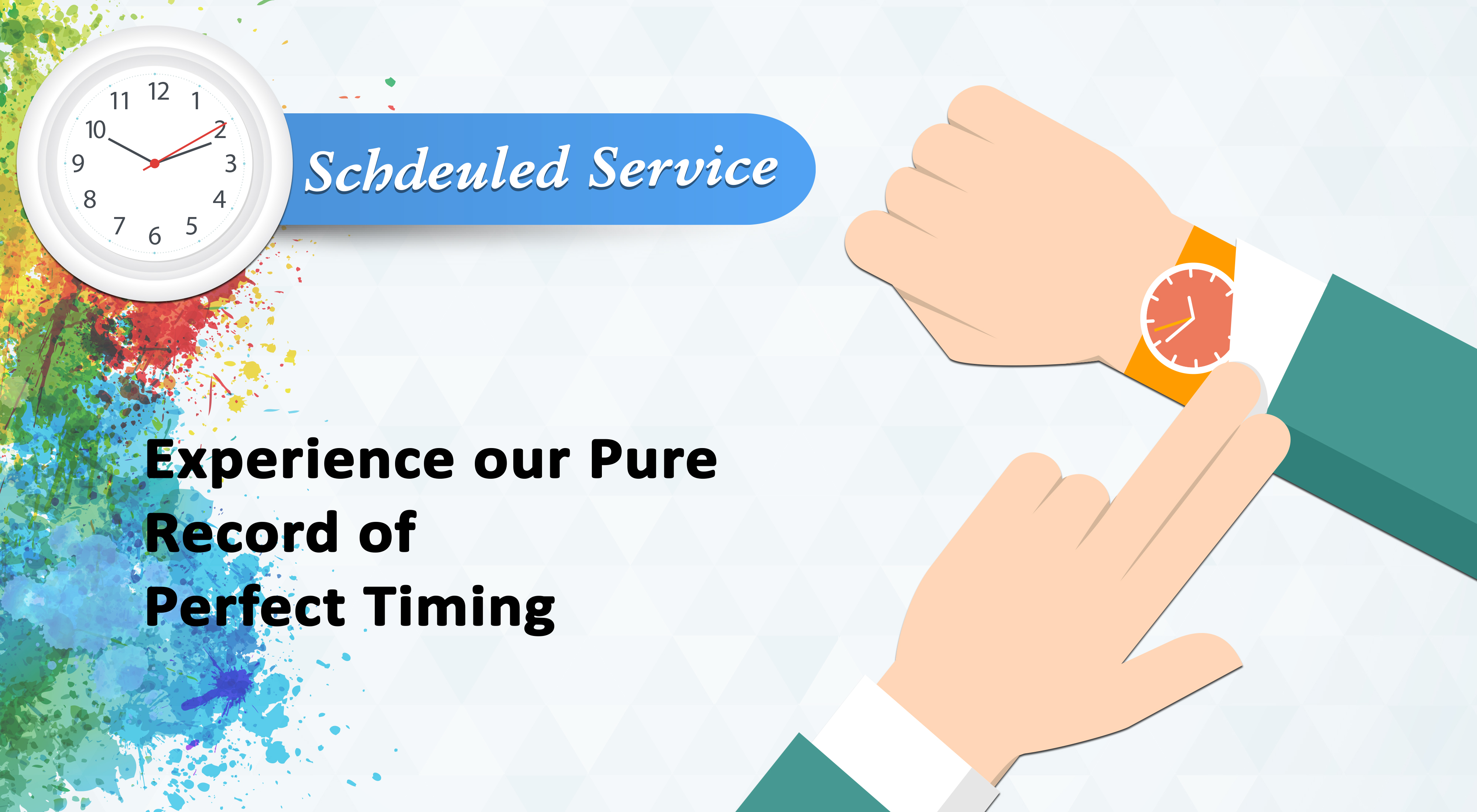 11 12 1
10 2
9 3
8 4
7 6 5

Schdeuled Service

Experience our Pure Record of Perfect Timing